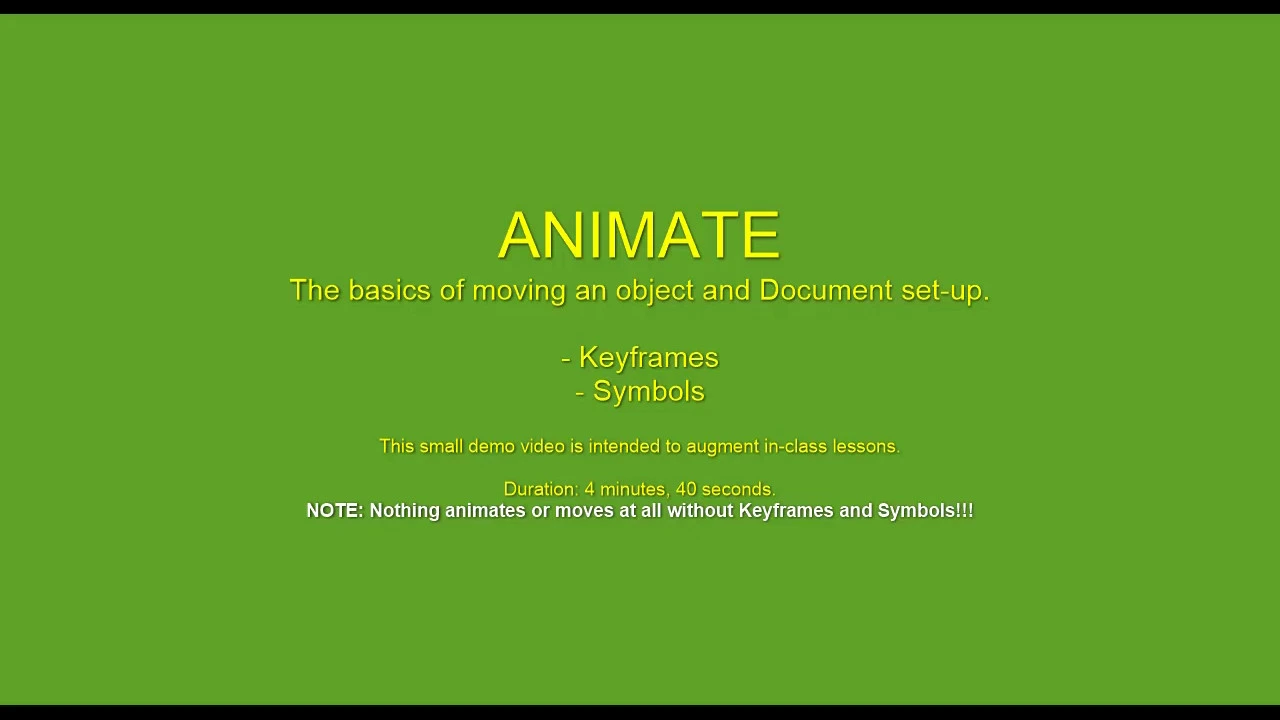 ANIMATE
The basics of moving an object and Document set-up.

- Keyframes
- Symbols

This small demo video is intended to augment in-class lessons.

Duration: 4 minutes, 40 seconds.
NOTE: Nothing animates or moves at all without Keyframes and Symbols!!!